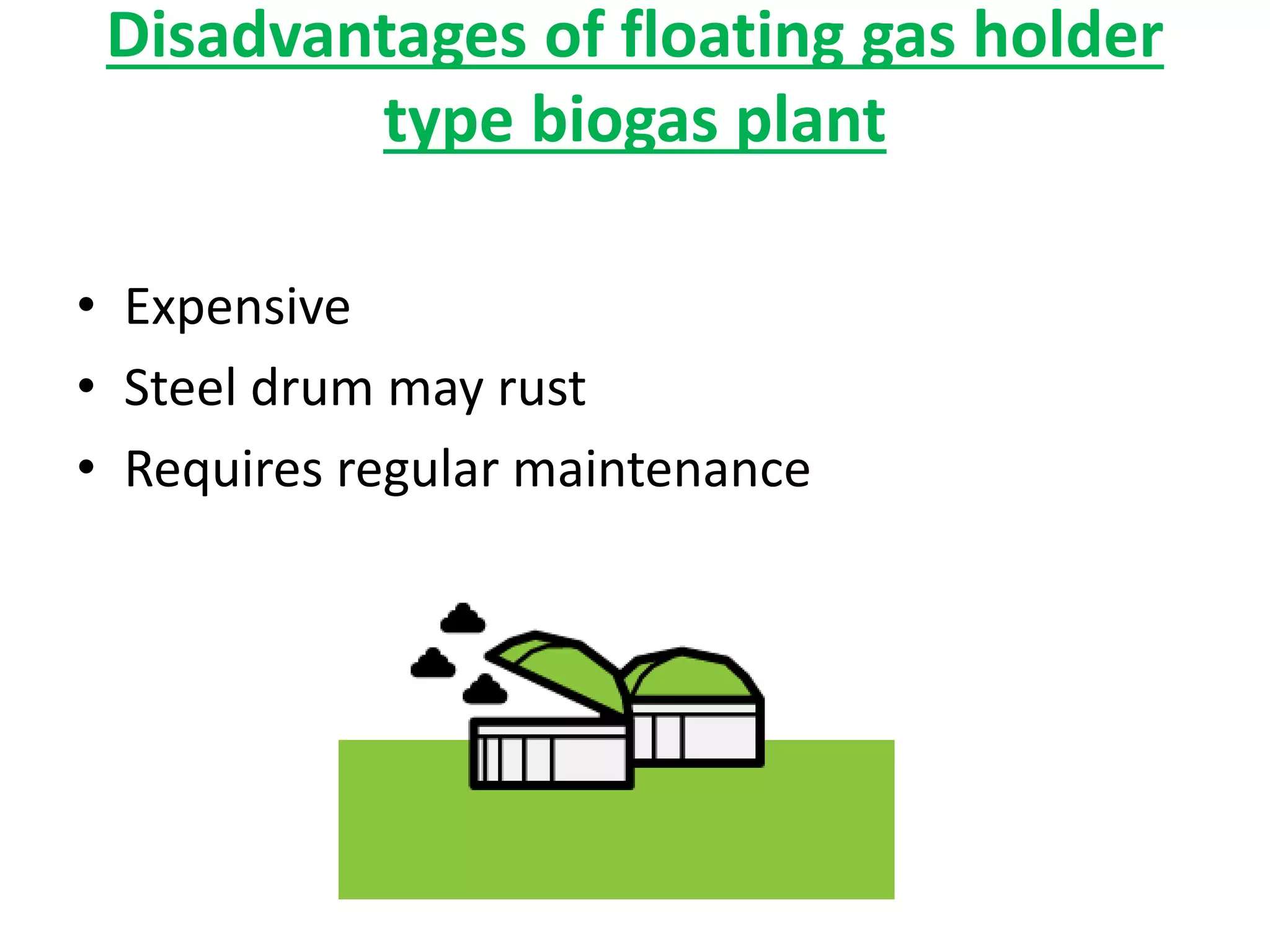 Disadvantages of floating gas holder type biogas plant

• Expensive
• Steel drum may rust
• Requires regular maintenance